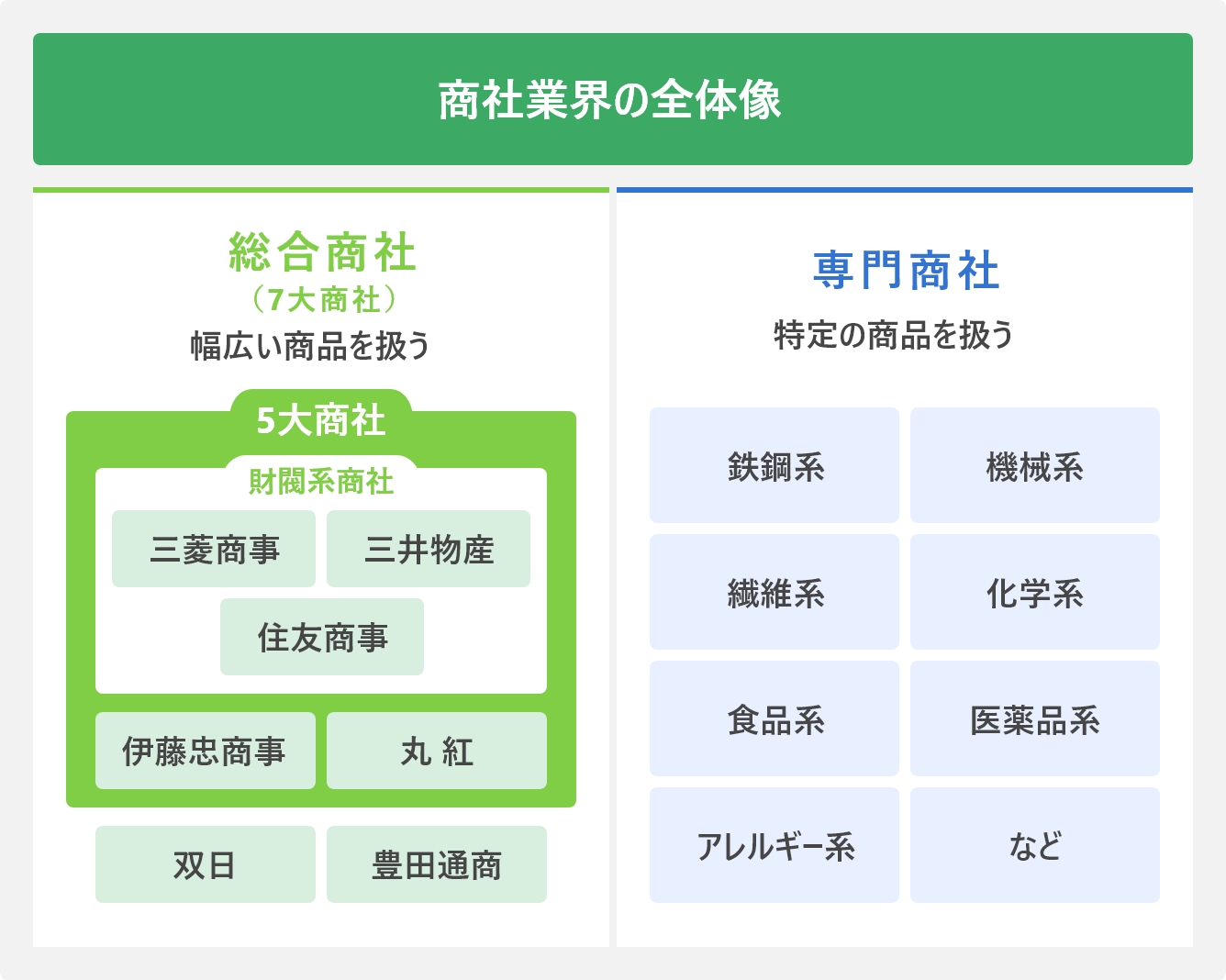 商社業界の全体像

総合商社
（7大商社）
幅広い商品を扱う

5大商社

財閥系商社

三菱商事

三井物産

住友商事

伊藤忠商事

丸 紅

双日

豊田通商

専門商社

特定の商品を扱う

鉄鋼系

機械系

繊維系

化学系

食品系

医薬品系

アレルギー系

など